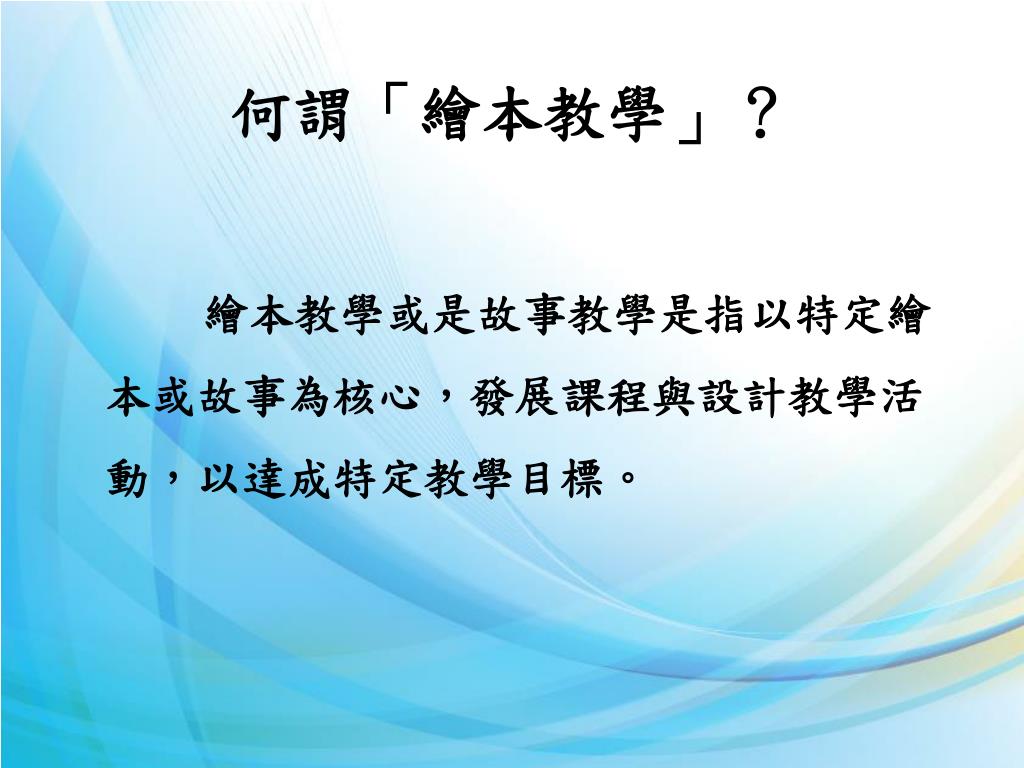 何謂「繪本教學」？

繪本教學或是故事教學是指以特定繪本或故事為核心，發展課程與設計教學活動，以達成特定教學目標。